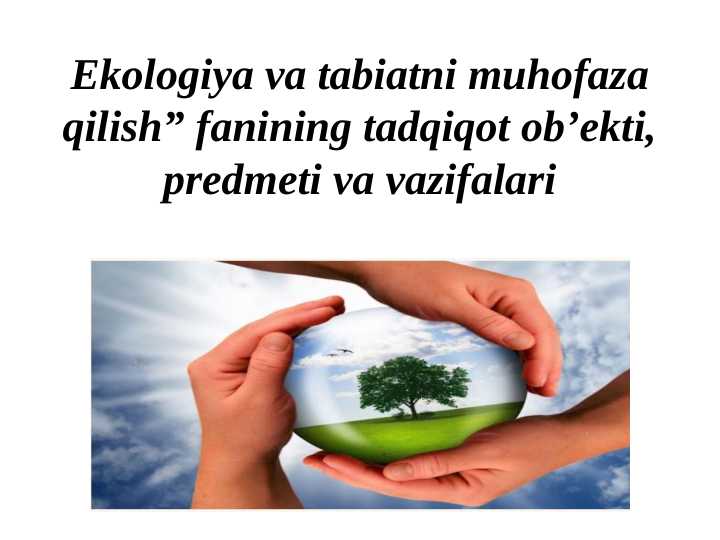 Ekologiya va tabiatni muhofaza qilish” fanining tadqiqot ob’ekti, predmeti va vazifalari